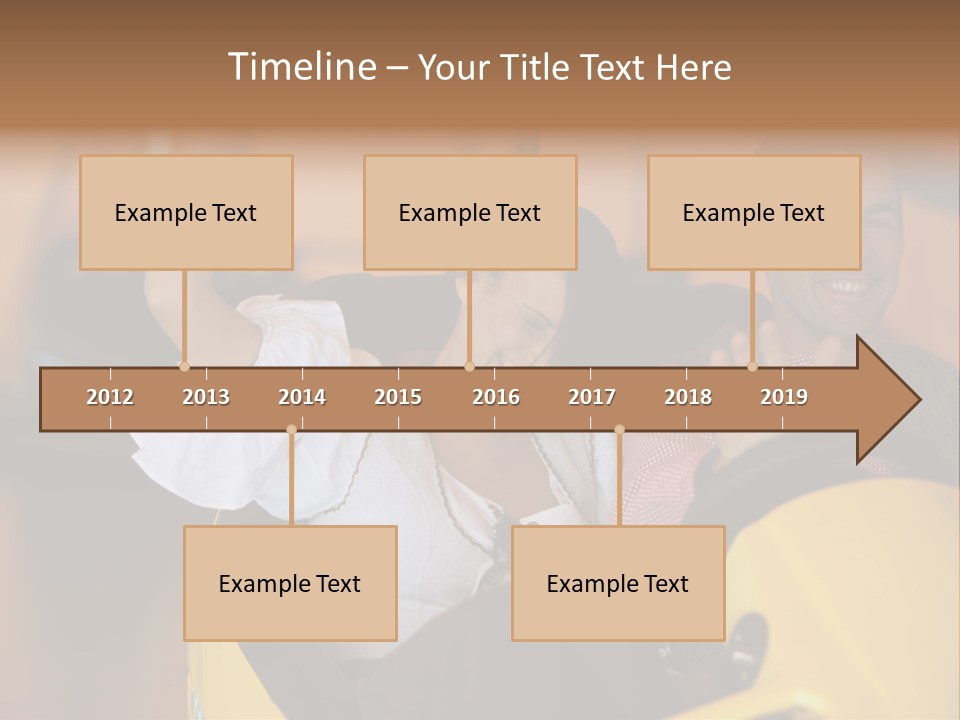 Timeline – Your Title Text Here

Example Text

Example Text

Example Text

2012 2013 2014 2015 2016 2017 2018 2019

Example Text

Example Text